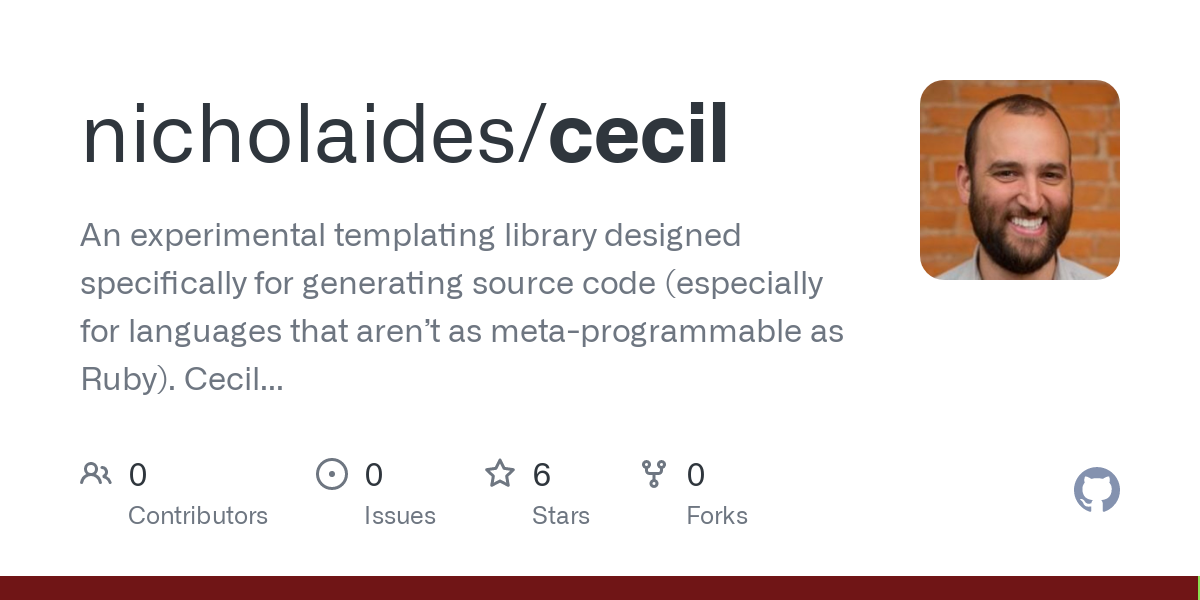 nicholaides/cecil

An experimental templating library designed specifically for generating source code (especially for languages that aren’t as meta-programmable as Ruby). Cecil...

0
Contributors

0
Issues

6
Stars

0
Forks